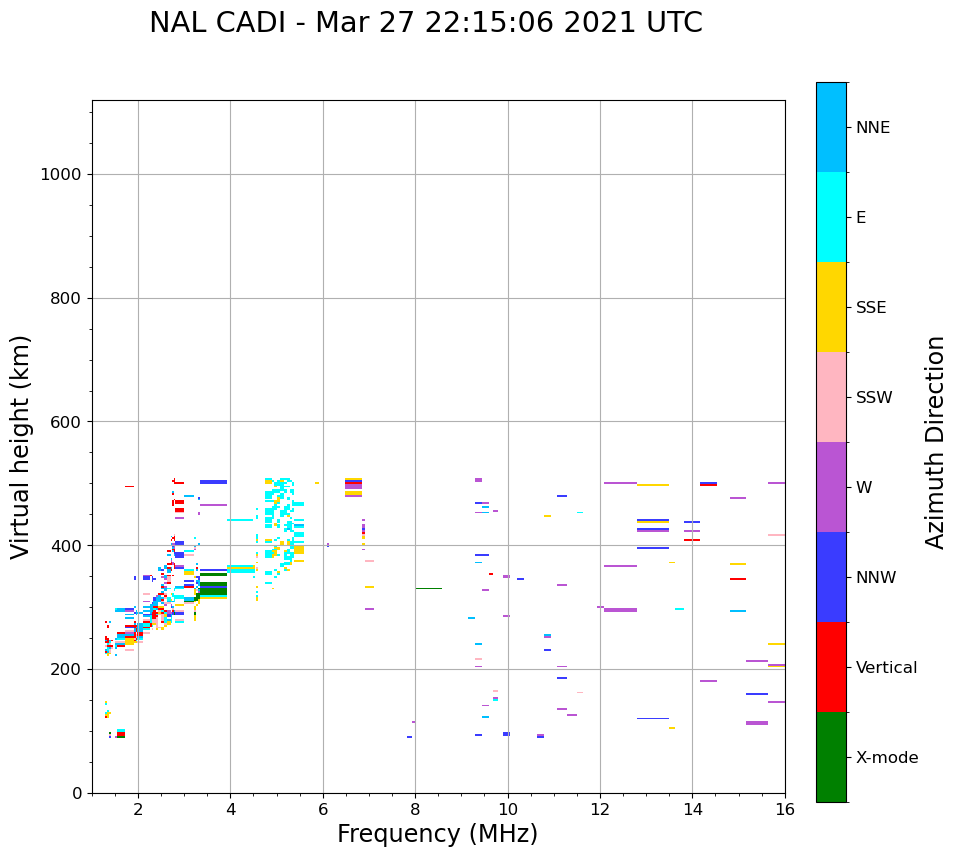 NAL CADI - Mar 27 22:15:06 2021 UTC

Virtual height (km)

1000
800
600
400
200
0

2
4
6
8
10
12
14
16

Frequency (MHz)

NNE
E
SSE
SSW
W
NNW
Vertical
X-mode

Azimuth Direction